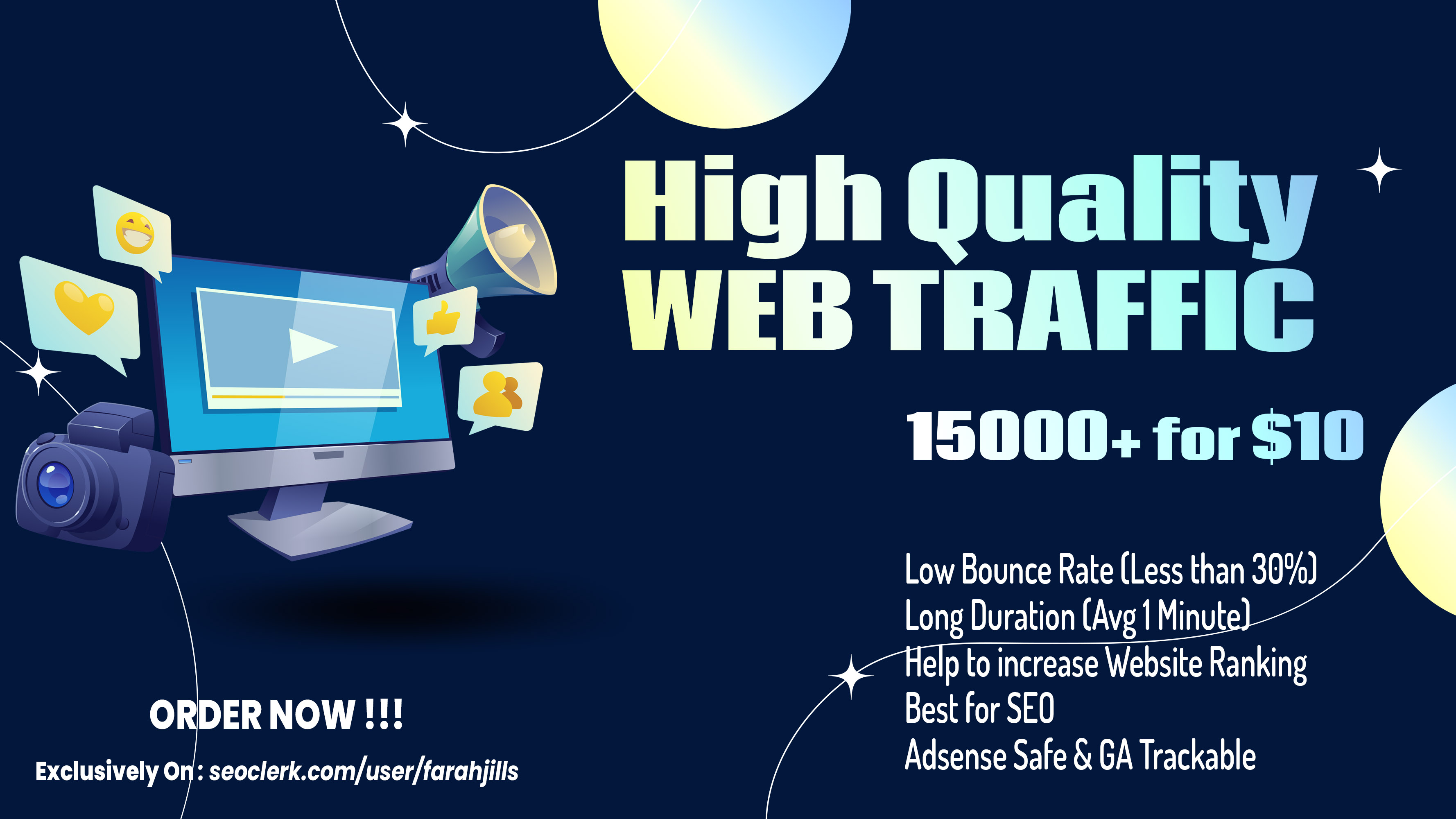 High Quality
WEB TRAFFIC

15000+ for $10

Low Bounce Rate (Less than 30%)
Long Duration (Avg 1 Minute)
Help to increase Website Ranking
Best for SEO
Adsense Safe & GA Trackable

ORDER NOW !!!

Exclusively On : seoclerk.com/user/farahjills